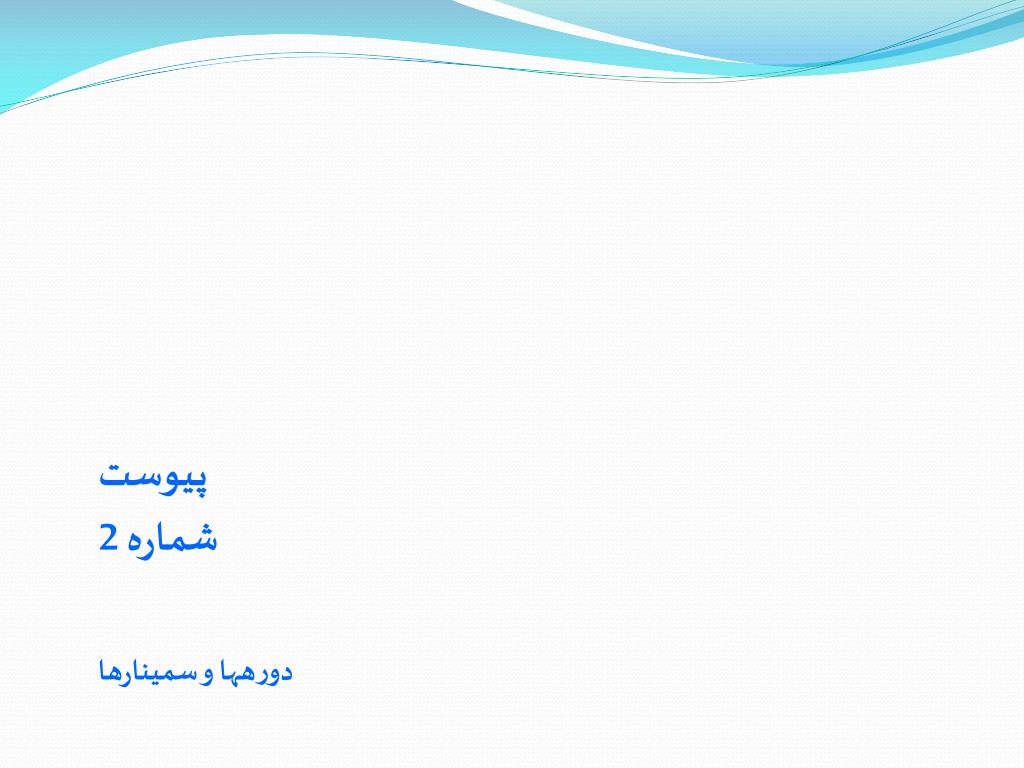 پیوست
شماره 2

دورهها و سمینارها